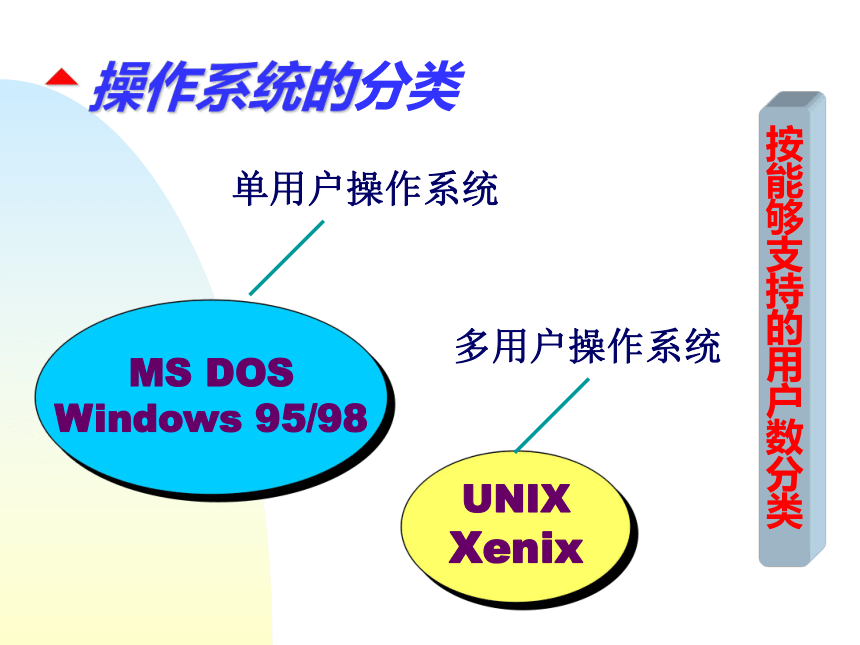 操作系统的分类

单用户操作系统

MS DOS
Windows 95/98

多用户操作系统

UNIX
Xenix

按能够支持的用户数分类